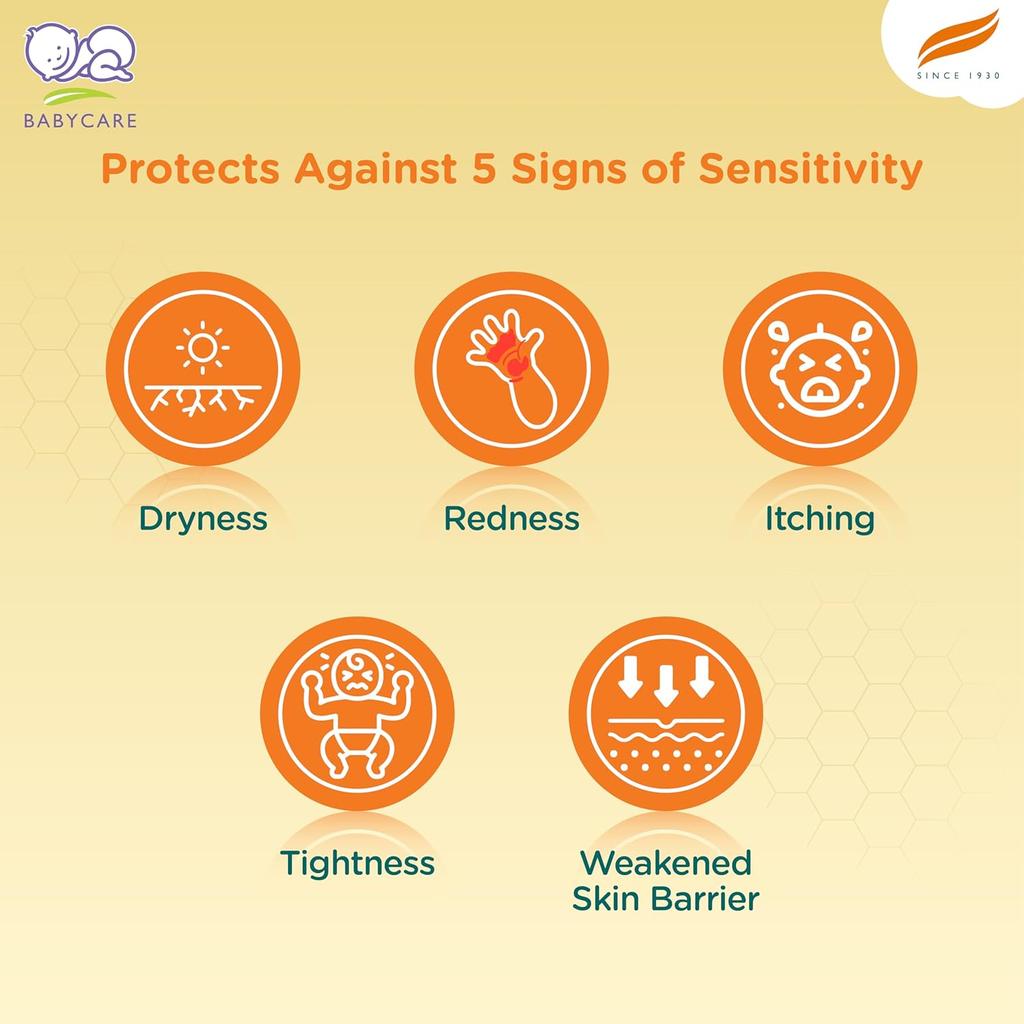 BABYCARE

SINCE 1930

Protects Against 5 Signs of Sensitivity

Dryness

Redness

Itching

Tightness

Weakened Skin Barrier